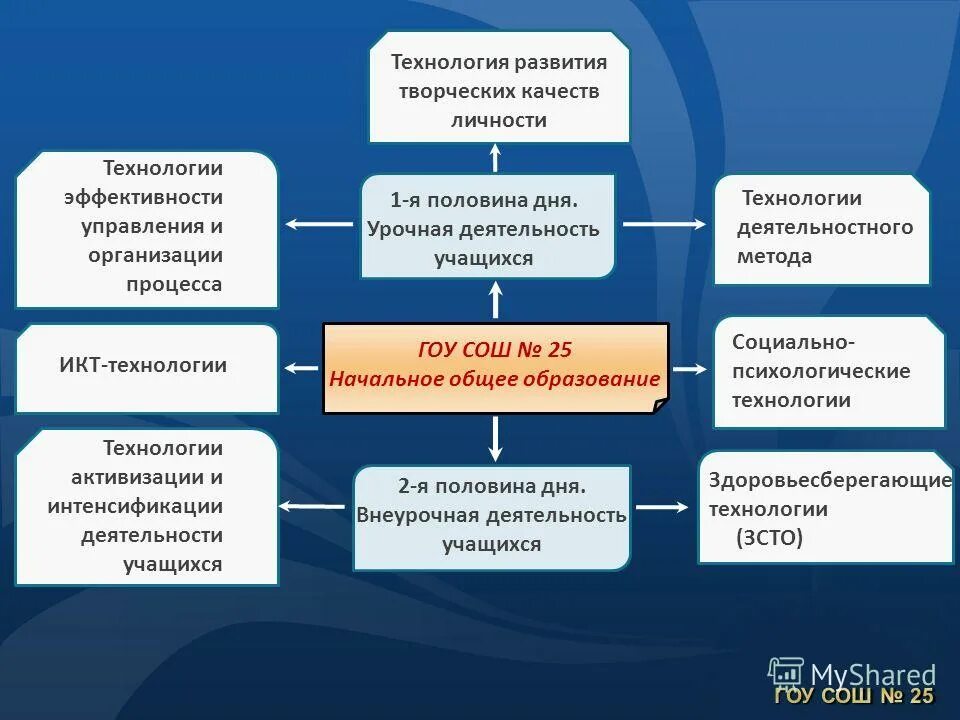 Технология развития творческих качеств личности

Технологии эффективности управления и организации процесса

1-я половина дня. Урочная деятельность учащихся

Технологии деятельностного метода

ИКТ-технологии

ГОУ СОШ № 25
Начальное общее образование

Социально-психологические технологии

Технологии активизации и интенсификации деятельности учащихся

2-я половина дня. Внеурочная деятельность учащихся

Здоровьесберегающие технологии (ЗСТО)

MyShared

ГОУ СОШ № 25